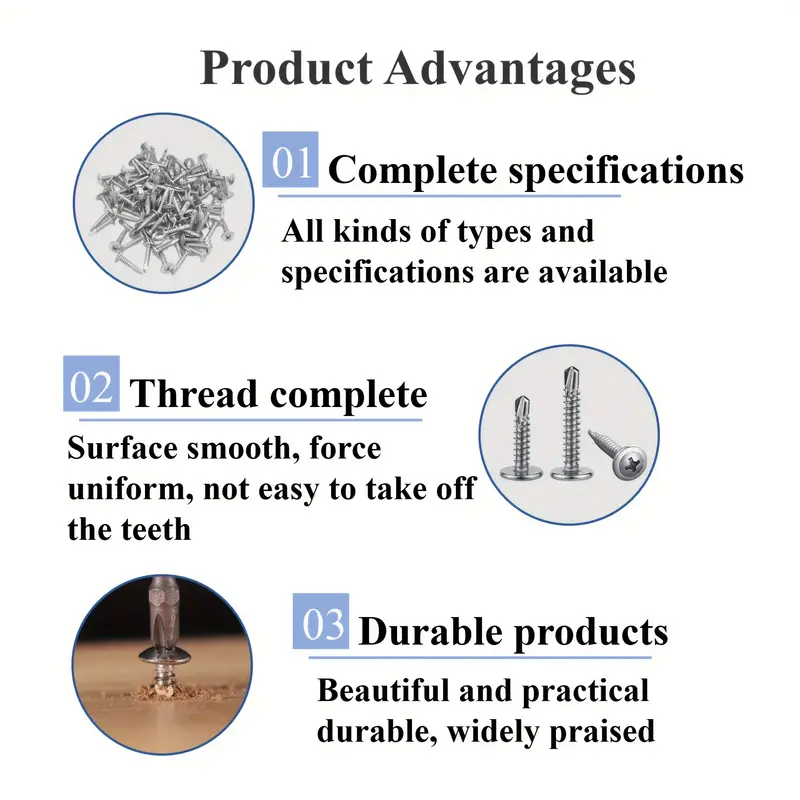 Product Advantages

01 Complete specifications

All kinds of types and specifications are available

02 Thread complete

Surface smooth, force uniform, not easy to take off the teeth

03 Durable products

Beautiful and practical durable, widely praised